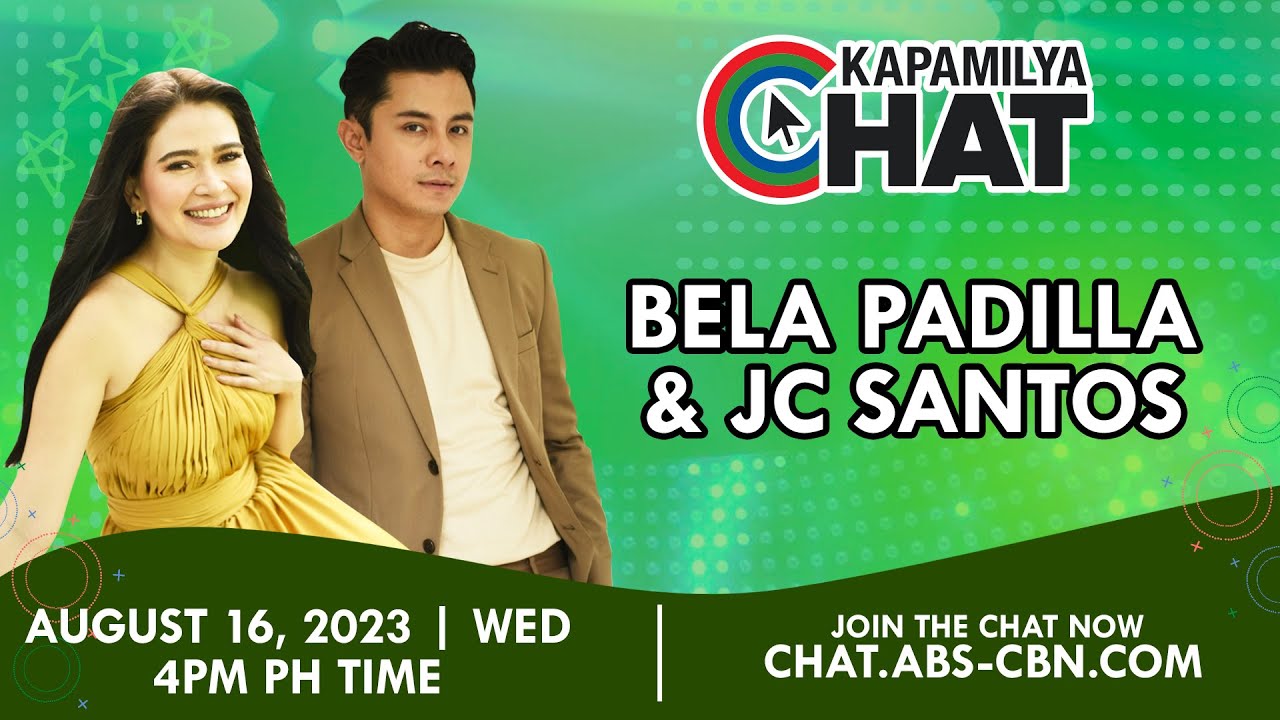 KAPAMILYA CHAT

BELA PADILLA & JC SANTOS

AUGUST 16, 2023 | WED
4PM PH TIME

JOIN THE CHAT NOW
CHAT.ABS-CBN.COM